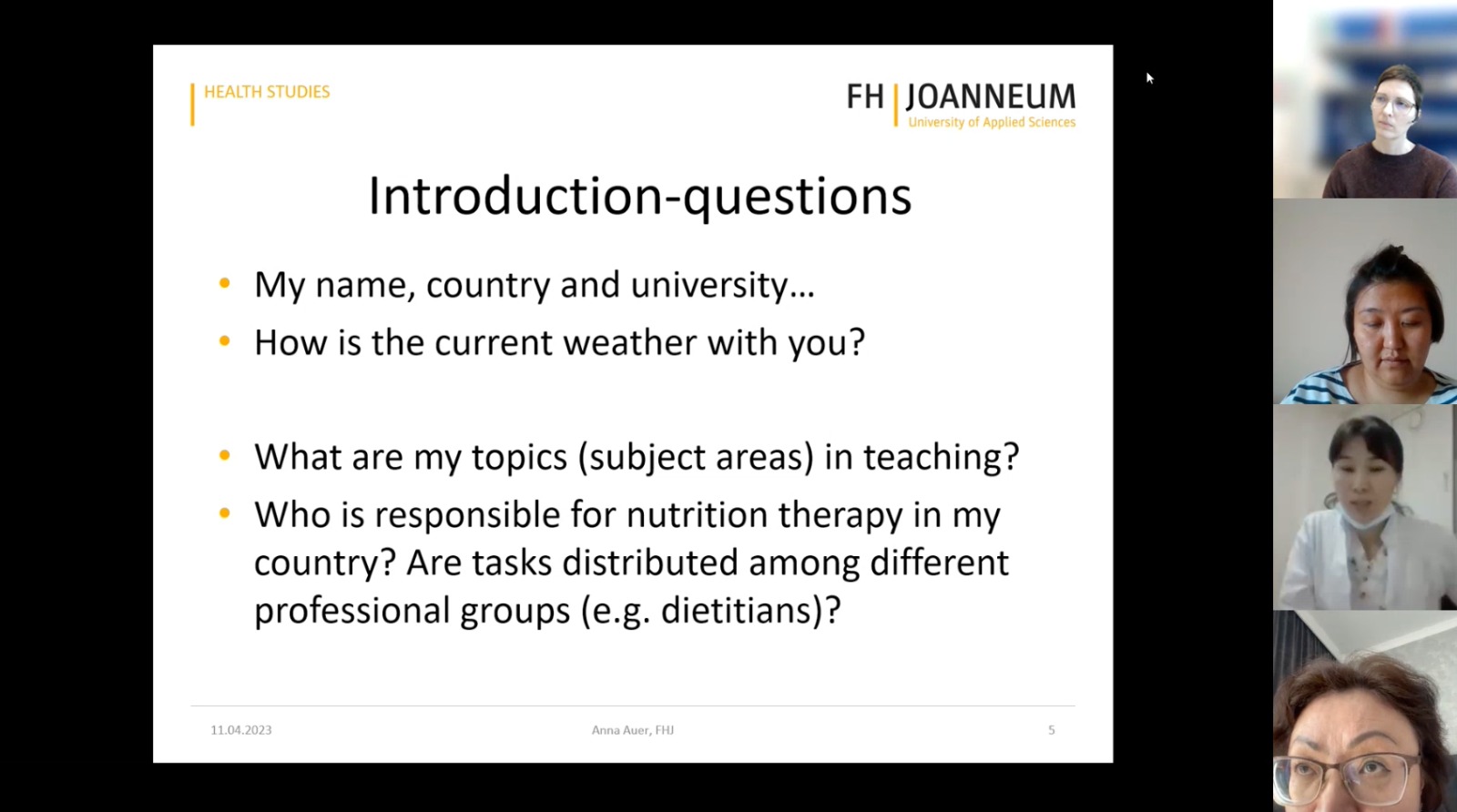 HEALTH STUDIES

FH | JOANNEUM
University of Applied Sciences

Introduction-questions

• My name, country and university…
• How is the current weather with you?

• What are my topics (subject areas) in teaching?
• Who is responsible for nutrition therapy in my country? Are tasks distributed among different professional groups (e.g. dietitians)?

11.04.2023 Anna Auer, FHJ 5